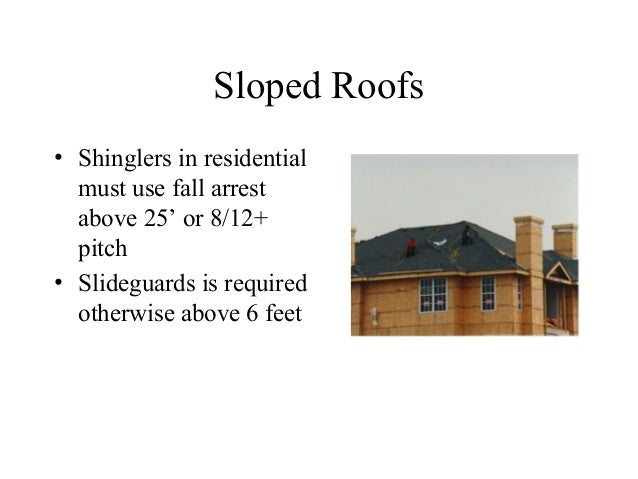 Sloped Roofs

• Shinglers in residential must use fall arrest above 25’ or 8/12+ pitch
• Slideguards is required otherwise above 6 feet